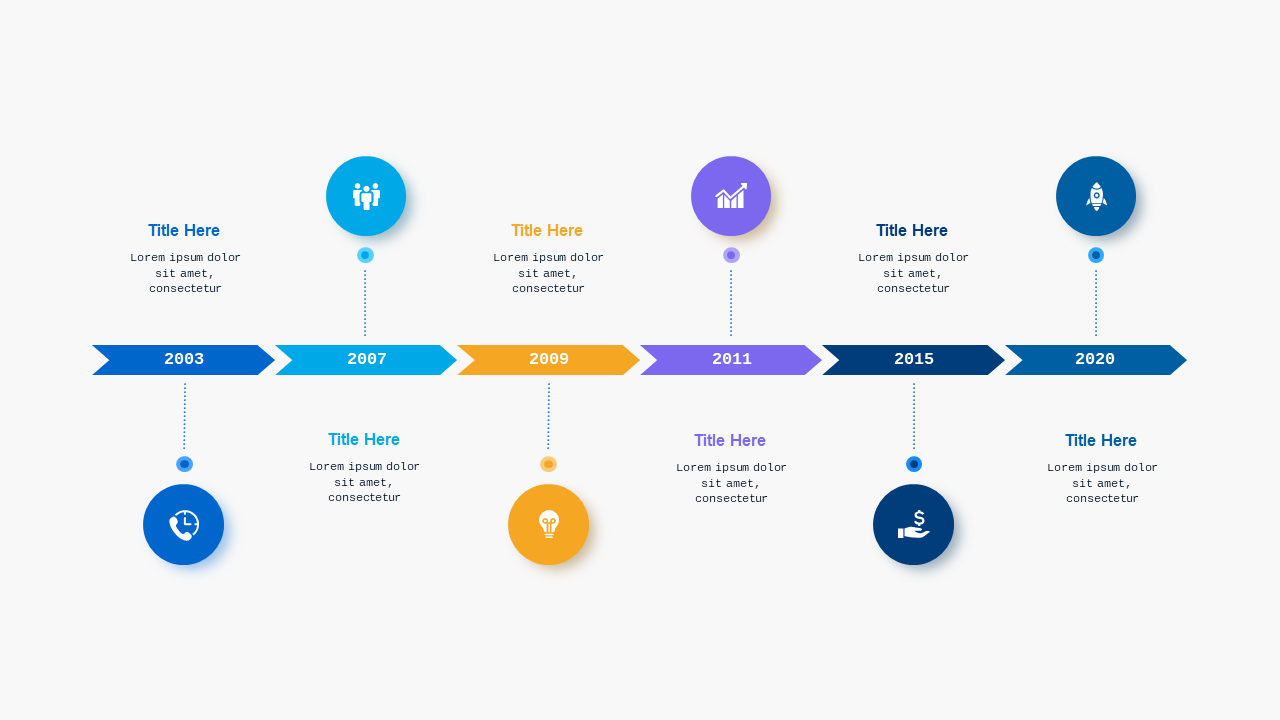 Title Here
Lorem ipsum dolor sit amet, consectetur

Title Here
Lorem ipsum dolor sit amet, consectetur

Title Here
Lorem ipsum dolor sit amet, consectetur

2003 2007 2009 2011 2015 2020

Title Here
Lorem ipsum dolor sit amet, consectetur

Title Here
Lorem ipsum dolor sit amet, consectetur

Title Here
Lorem ipsum dolor sit amet, consectetur